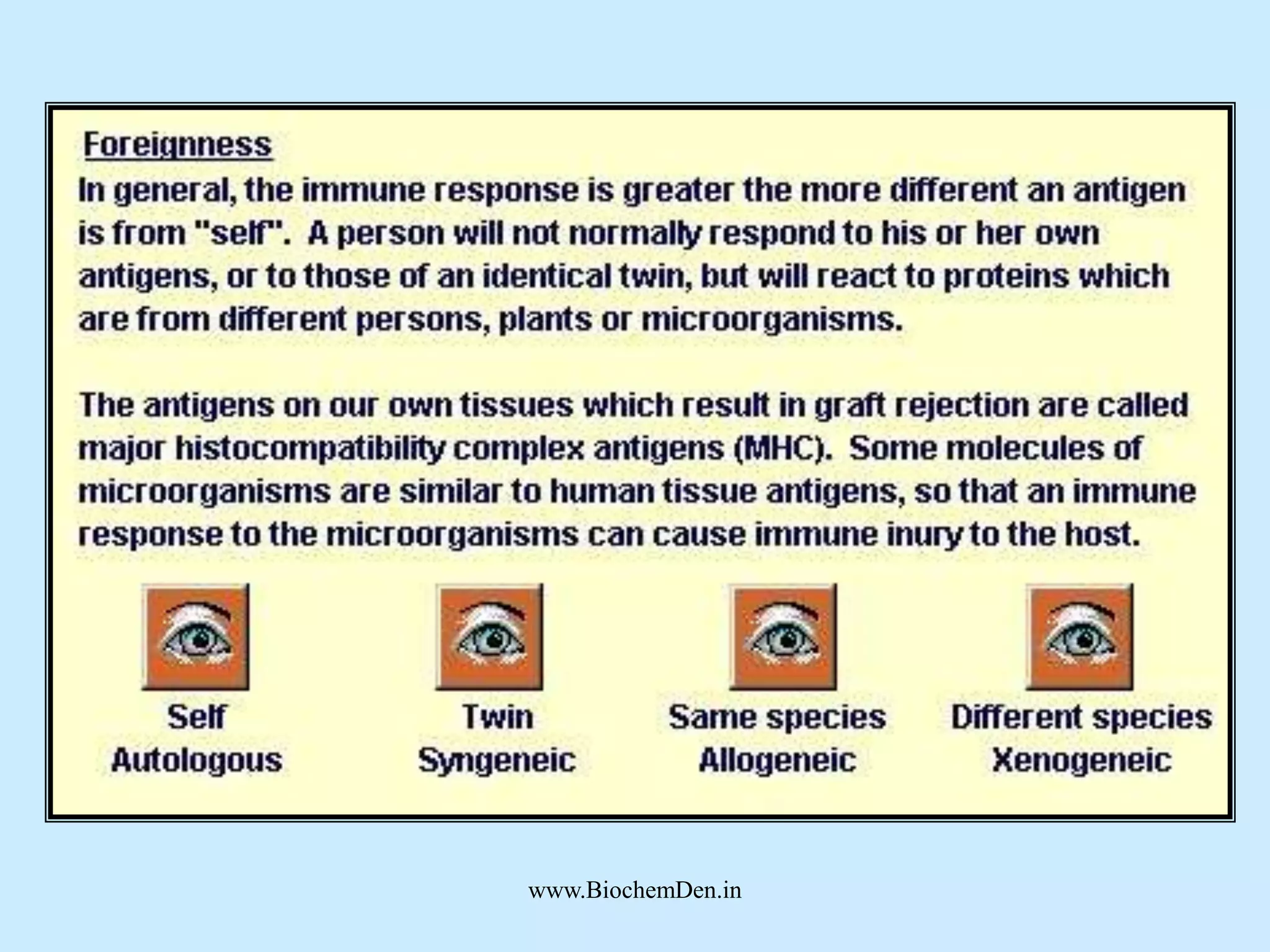 Foreignness

In general, the immune response is greater the more different an antigen is from "self". A person will not normally respond to his or her own antigens, or to those of an identical twin, but will react to proteins which are from different persons, plants or microorganisms.

The antigens on our own tissues which result in graft rejection are called major histocompatibility complex antigens (MHC). Some molecules of microorganisms are similar to human tissue antigens, so that an immune response to the microorganisms can cause immune inury to the host.

Self
Autologous

Twin
Syngeneic

Same species
Allogeneic

Different species
Xenogeneic

www.BiochemDen.in